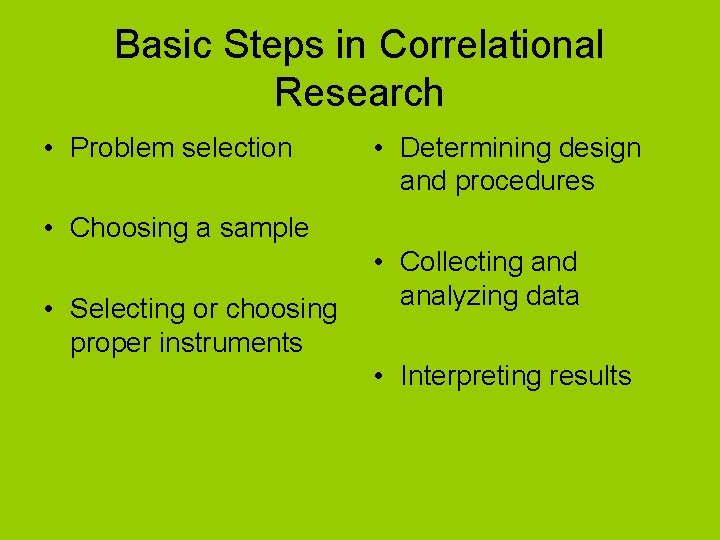 Basic Steps in Correlational Research

• Problem selection

• Choosing a sample

• Selecting or choosing proper instruments

• Determining design and procedures

• Collecting and analyzing data

• Interpreting results